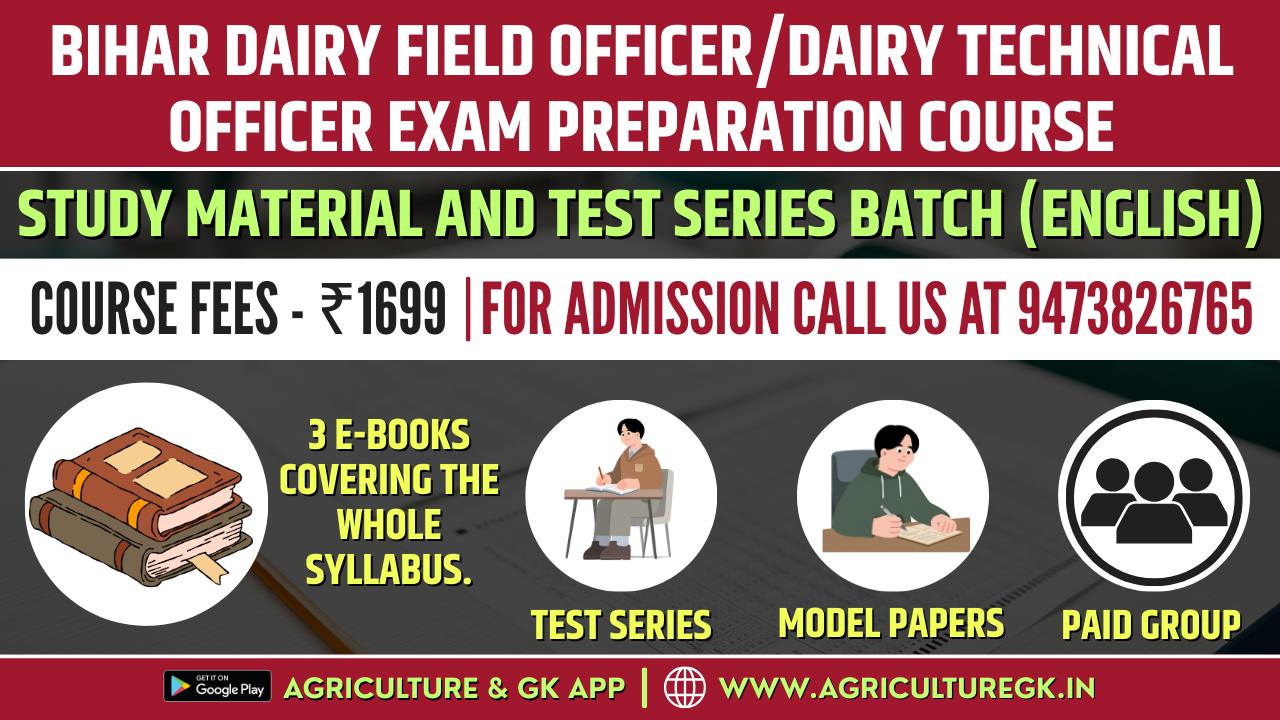 BIHAR DAIRY FIELD OFFICER/DAIRY TECHNICAL OFFICER EXAM PREPARATION COURSE

STUDY MATERIAL AND TEST SERIES BATCH (ENGLISH)

COURSE FEES - ₹1699 | FOR ADMISSION CALL US AT 9473826765

3 E-BOOKS COVERING THE WHOLE SYLLABUS.

TEST SERIES

MODEL PAPERS

PAID GROUP

GET IT ON Google Play

AGRICULTURE & GK APP | WWW.AGRICULTUREGK.IN